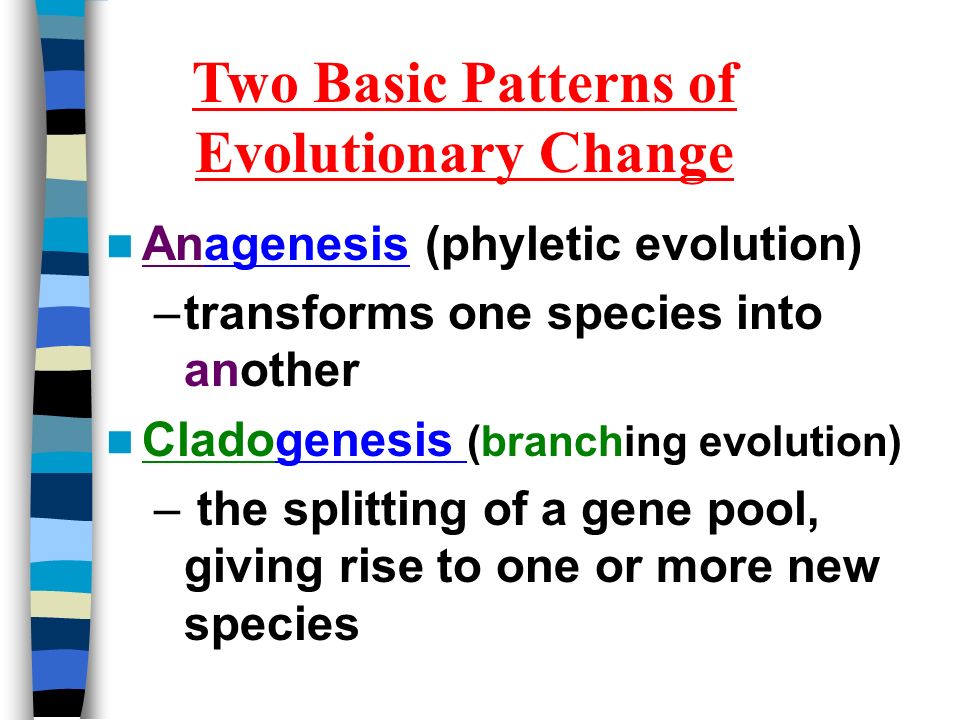 Two Basic Patterns of Evolutionary Change

Anagenesis (phyletic evolution)

–transforms one species into another

Cladogenesis (branching evolution)

– the splitting of a gene pool, giving rise to one or more new species